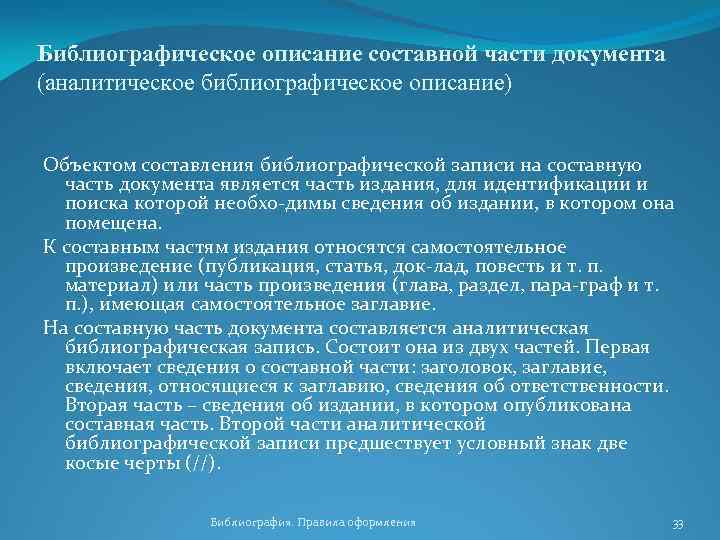 Библиографическое описание составной части документа (аналитическое библиографическое описание)

Объектом составления библиографической записи на составную часть документа является часть издания, для идентификации и поиска которой необхо-димы сведения об издании, в котором она помещена.

К составным частям издания относятся самостоятельное произведение (публикация, статья, док-лад, повесть и т. п. материал) или часть произведения (глава, раздел, пара-граф и т. п.), имеющая самостоятельное заглавие.

На составную часть документа составляется аналитическая библиографическая запись. Состоит она из двух частей. Первая включает сведения о составной части: заголовок, заглавие, сведения, относящиеся к заглавию, сведения об ответственности. Вторая часть – сведения об издании, в котором опубликована составная часть. Второй части аналитической библиографической записи предшествует условный знак две косые черты (//).

Библиография. Правила оформления

33